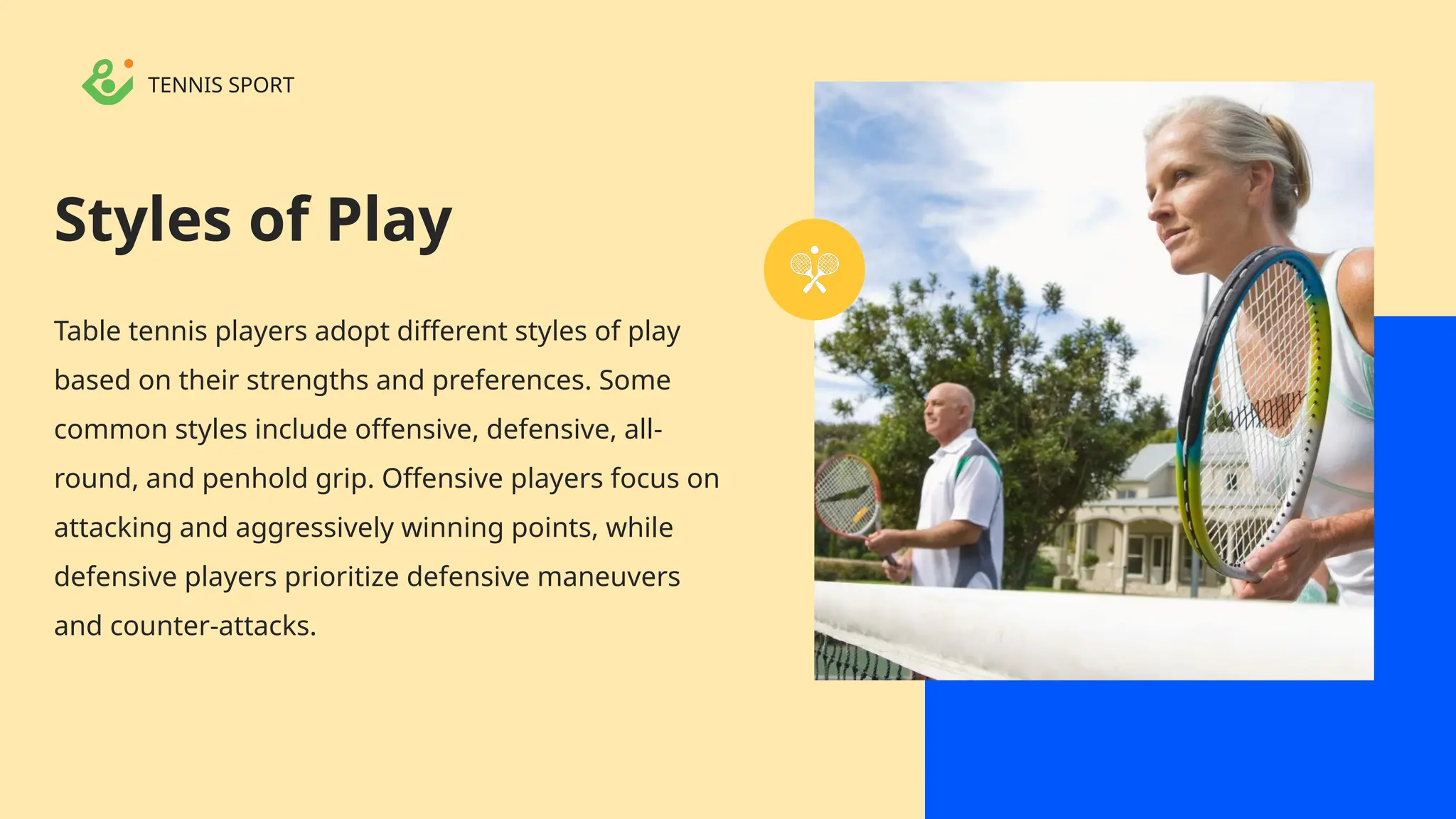 TENNIS SPORT

Styles of Play

Table tennis players adopt different styles of play based on their strengths and preferences. Some common styles include offensive, defensive, all-round, and penhold grip. Offensive players focus on attacking and aggressively winning points, while defensive players prioritize defensive maneuvers and counter-attacks.